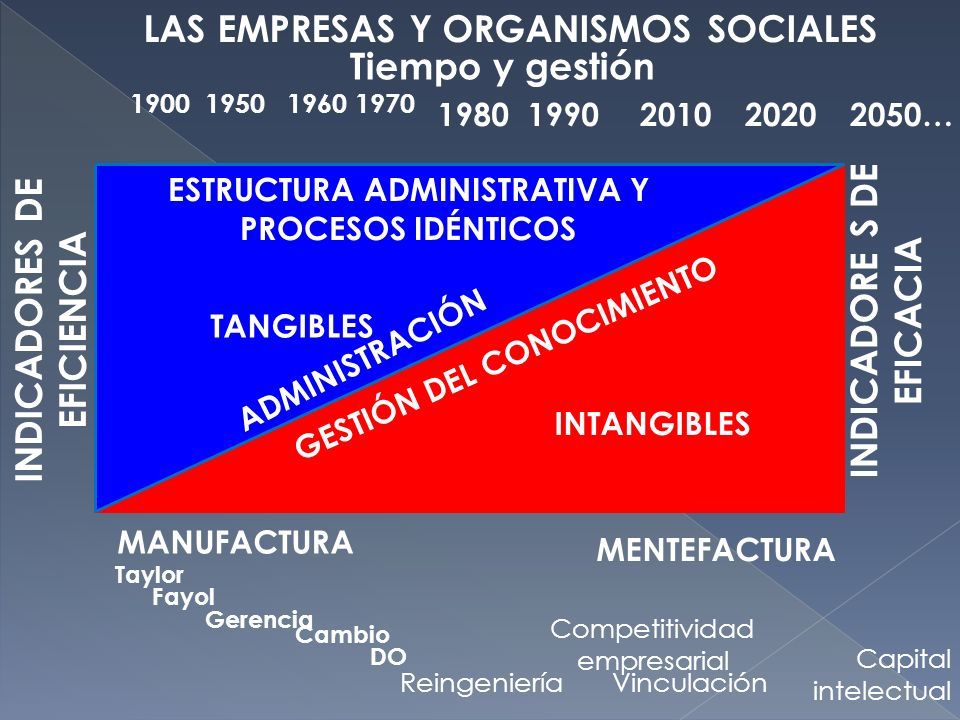 LAS EMPRESAS Y ORGANISMOS SOCIALES
Tiempo y gestión

1900 1950 1960 1970 1980 1990 2010 2020 2050…

INDICADORES DE EFICIENCIA

ESTRUCTURA ADMINISTRATIVA Y PROCESOS IDÉNTICOS

TANGIBLES

ADMINISTRACIÓN

GESTIÓN DEL CONOCIMIENTO

INTANGIBLES

INDICADORE S DE EFICACIA

MANUFACTURA

MENTEFACTURA

Taylor
Fayol
Gerencia
Cambio
DO
Reingeniería
Competitividad empresarial
Vinculación
Capital intelectual